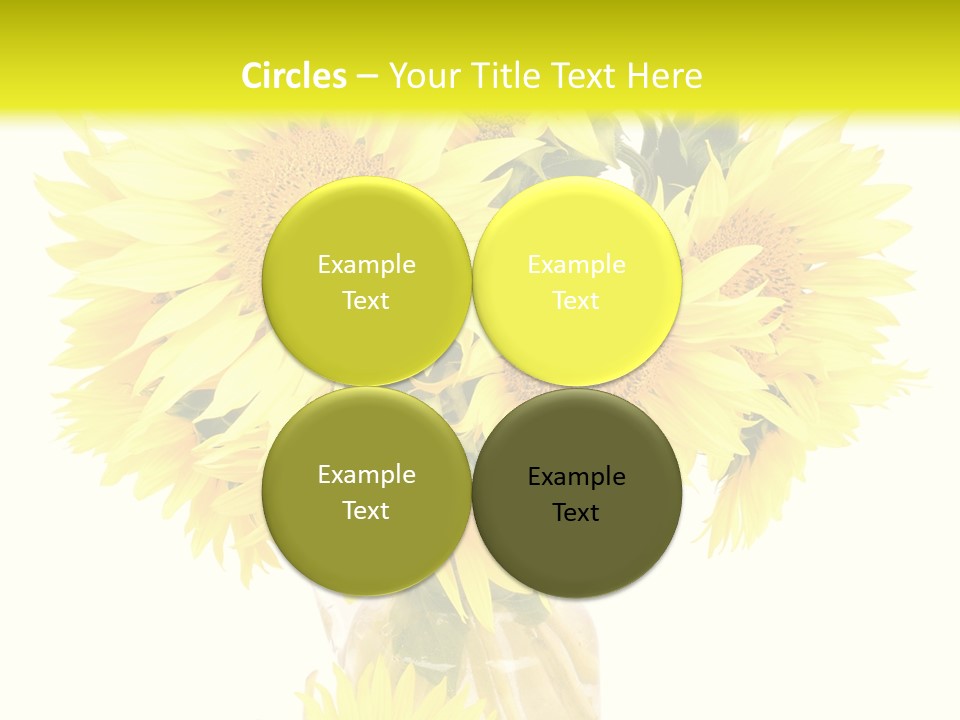 Circles – Your Title Text Here

Example Text

Example Text

Example Text

Example Text